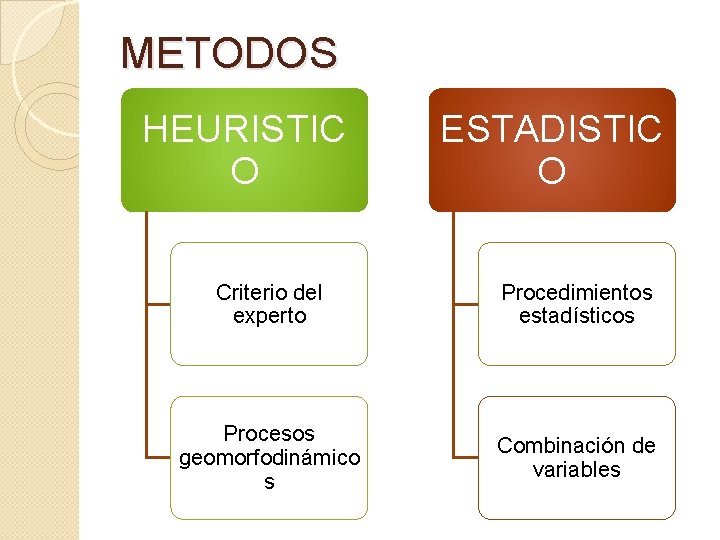 METODOS

HEURISTICO

Criterio del experto

Procesos geomorfodinámicos

ESTADISTICO

Procedimientos estadísticos

Combinación de variables